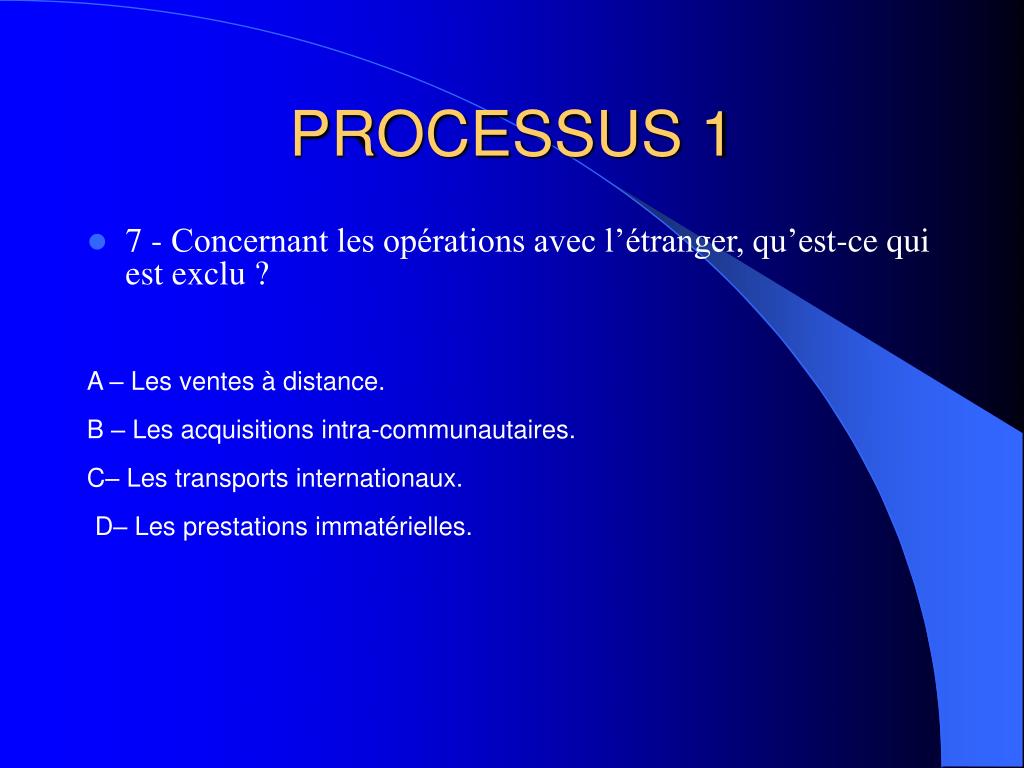 PROCESSUS 1

7 - Concernant les opérations avec l’étranger, qu’est-ce qui est exclu ?

A – Les ventes à distance.

B – Les acquisitions intra-communautaires.

C– Les transports internationaux.

D– Les prestations immatérielles.